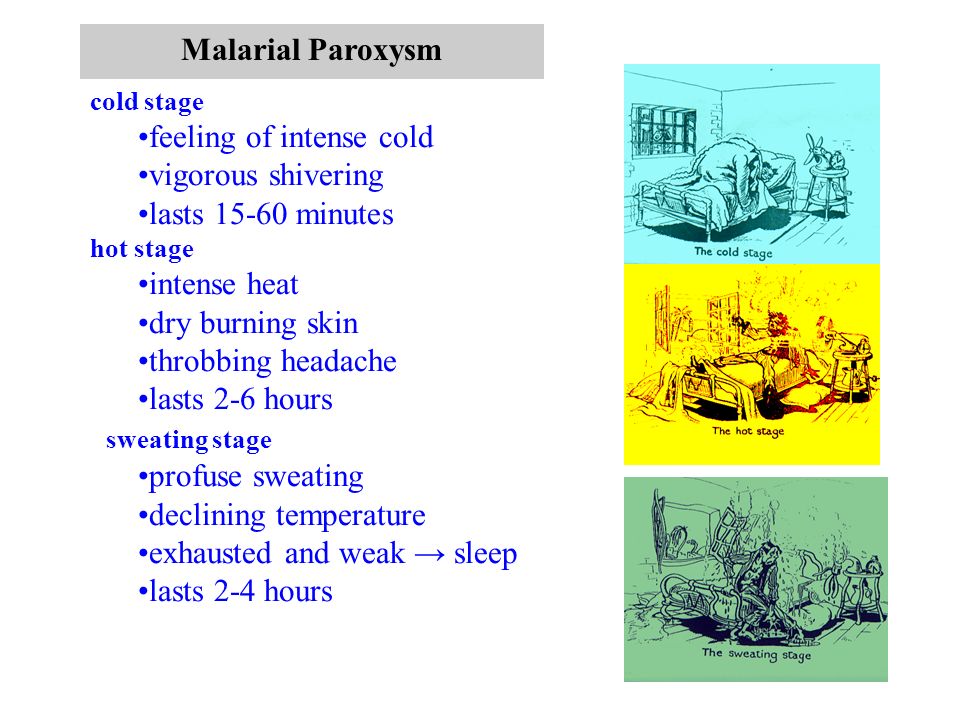 Malarial Paroxysm

cold stage
•feeling of intense cold
•vigorous shivering
•lasts 15-60 minutes

hot stage
•intense heat
•dry burning skin
•throbbing headache
•lasts 2-6 hours

sweating stage
•profuse sweating
•declining temperature
•exhausted and weak → sleep
•lasts 2-4 hours

The cold stage

The hot stage

The sweating stage